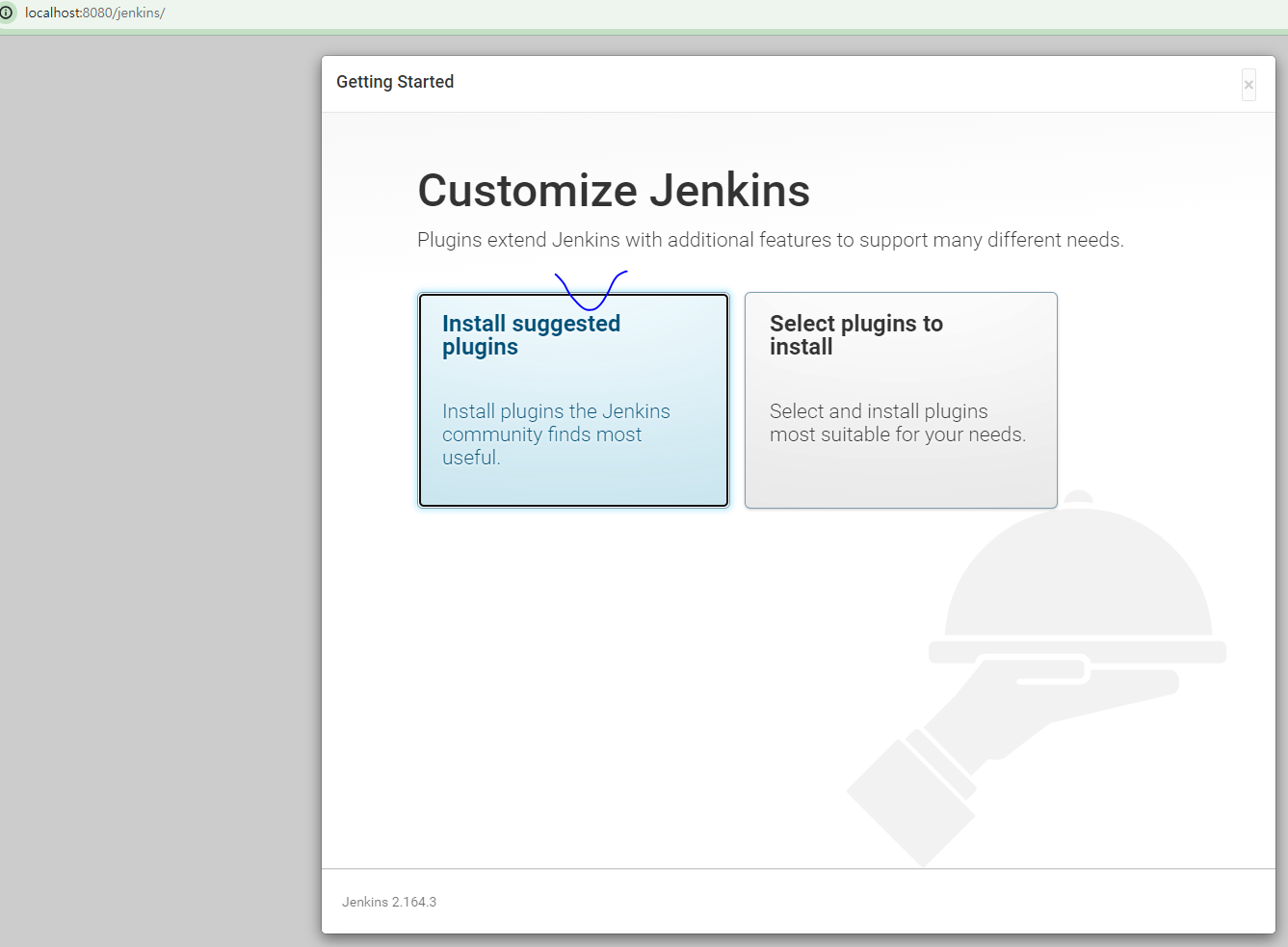 localhost:8080/jenkins/

Getting Started

×

Customize Jenkins

Plugins extend Jenkins with additional features to support many different needs.

Install suggested plugins

Install plugins the Jenkins community finds most useful.

Select plugins to install

Select and install plugins most suitable for your needs.

Jenkins 2.164.3